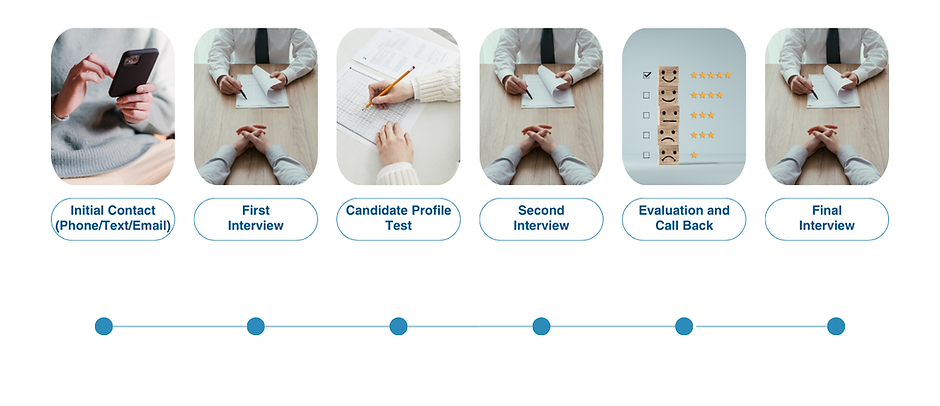 Initial Contact (Phone/Text/Email)

First Interview

Candidate Profile Test

Second Interview

Evaluation and Call Back

Final Interview